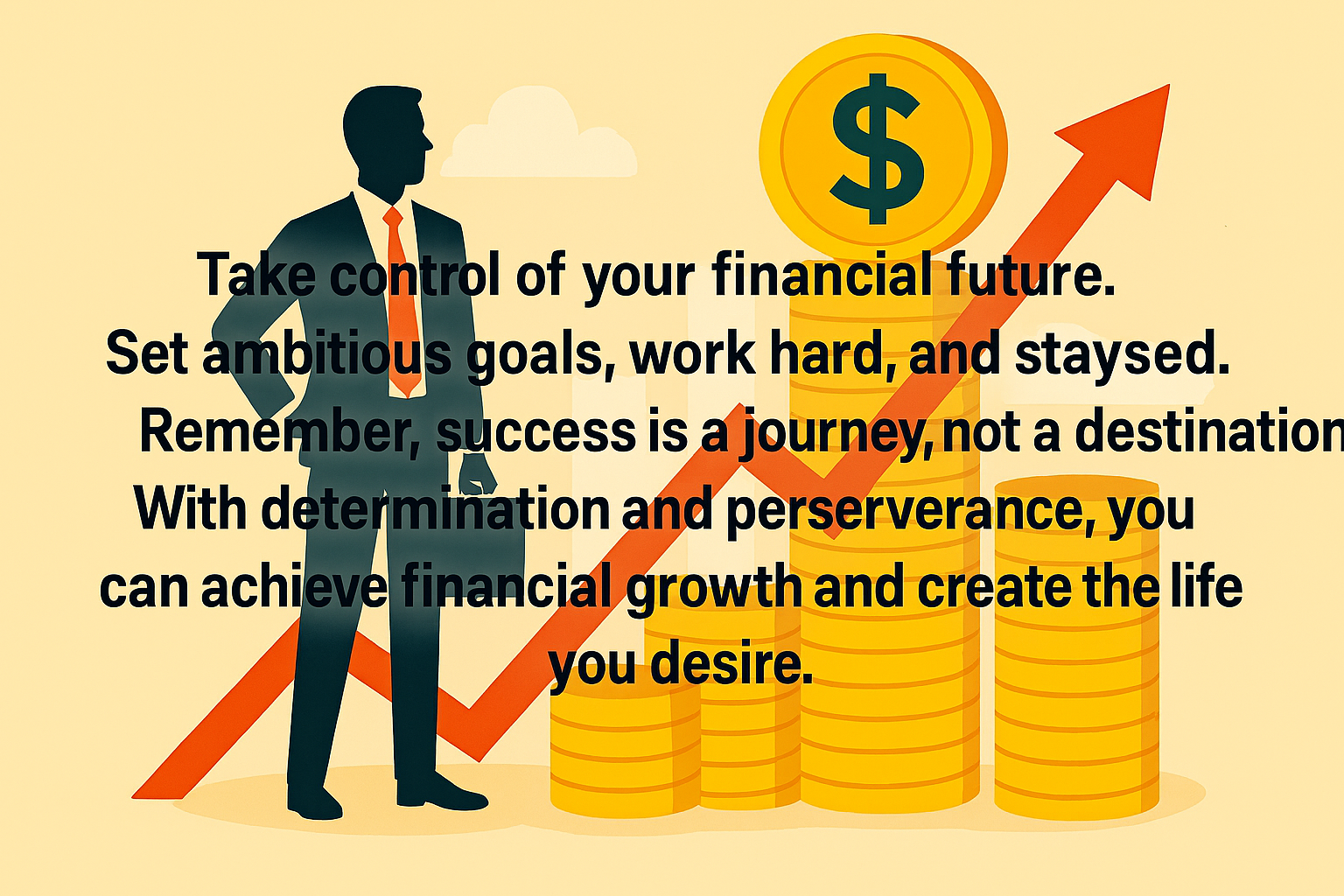 $

Take control of your financial future.
Set ambitious goals, work hard, and staysed.
Remember, success is a journey, not a destination
With determination and perserverance, you can achieve financial growth and create the life you desire.